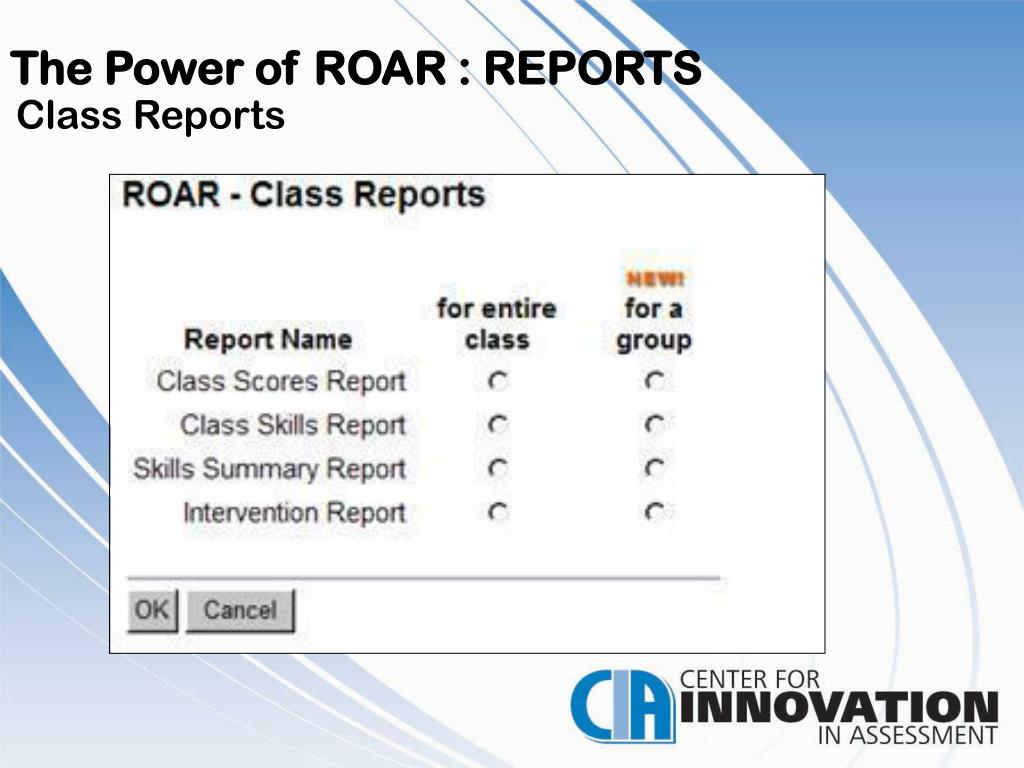 The Power of ROAR : REPORTS
Class Reports

ROAR - Class Reports

| Report Name | for entire class | NEW! for a group |
|---|---|---|
| Class Scores Report | | |
| Class Skills Report | | |
| Skills Summary Report | | |
| Intervention Report | | |

OK Cancel

CIA CENTER FOR INNOVATION IN ASSESSMENT